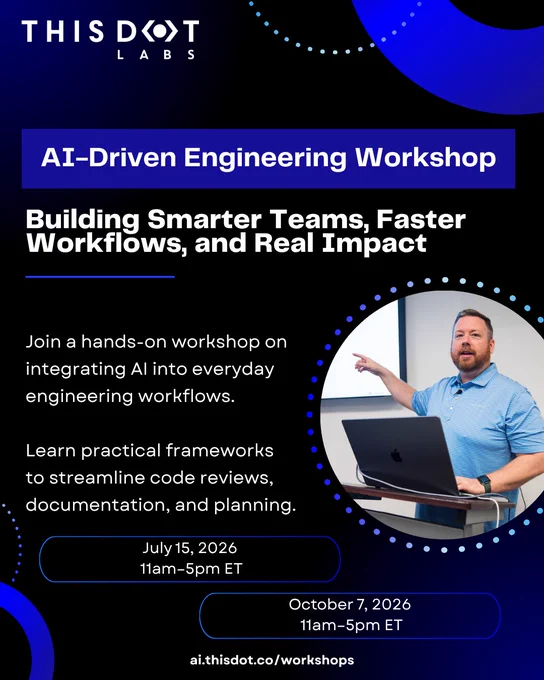 THIS DOT
LABS

AI-Driven Engineering Workshop

Building Smarter Teams, Faster Workflows, and Real Impact

Join a hands-on workshop on integrating AI into everyday engineering workflows.

Learn practical frameworks to streamline code reviews, documentation, and planning.

July 15, 2026
11am-5pm ET

October 7, 2026
11am-5pm ET

ai.thisdot.co/workshops